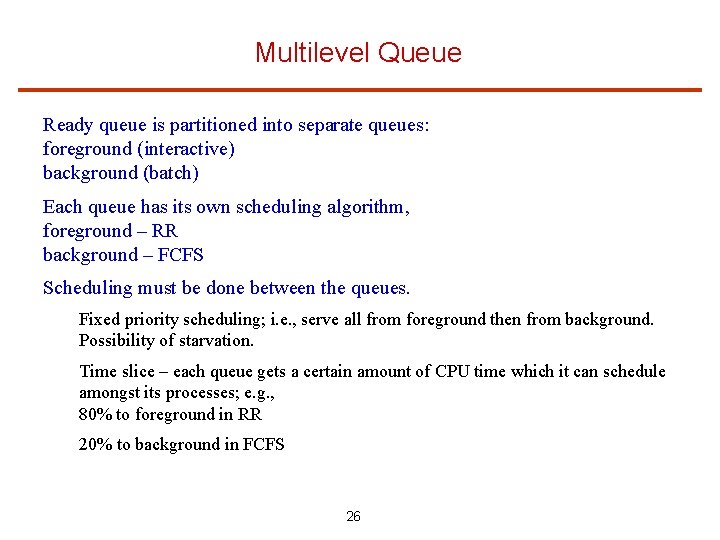 Multilevel Queue

Ready queue is partitioned into separate queues:
foreground (interactive)
background (batch)

Each queue has its own scheduling algorithm,
foreground – RR
background – FCFS

Scheduling must be done between the queues.

Fixed priority scheduling; i.e., serve all from foreground then from background. Possibility of starvation.

Time slice – each queue gets a certain amount of CPU time which it can schedule amongst its processes; e.g.,
80% to foreground in RR

20% to background in FCFS

26